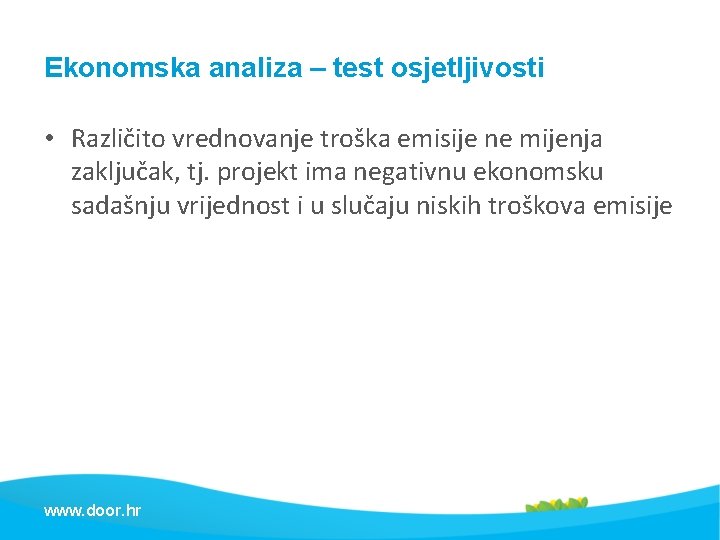 Ekonomska analiza – test osjetljivosti

• Različito vrednovanje troška emisije ne mijenja zaključak, tj. projekt ima negativnu ekonomsku sadašnju vrijednost i u slučaju niskih troškova emisije

www.door.hr